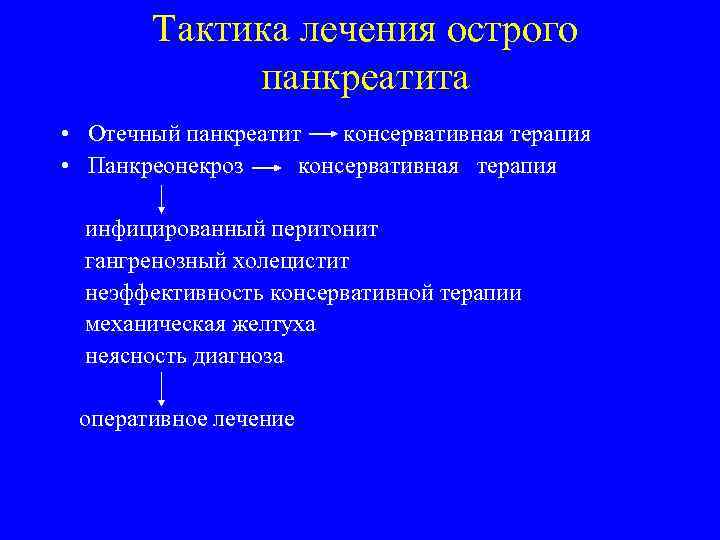 Тактика лечения острого панкреатита

• Отечный панкреатит → консервативная терапия
• Панкреонекроз → консервативная терапия

↓

инфицированный перитонит
гангренозный холецистит
неэффективность консервативной терапии
механическая желтуха
неясность диагноза

↓

оперативное лечение